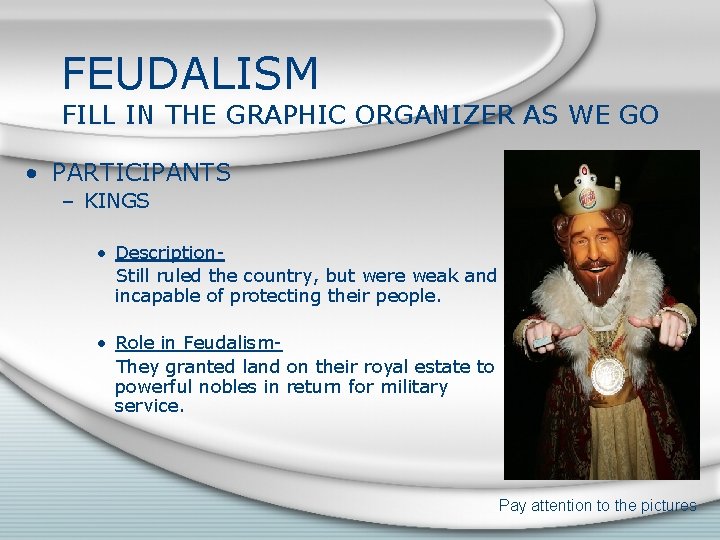 FEUDALISM
FILL IN THE GRAPHIC ORGANIZER AS WE GO

• PARTICIPANTS
– KINGS

• Description-
Still ruled the country, but were weak and incapable of protecting their people.

• Role in Feudalism-
They granted land on their royal estate to powerful nobles in return for military service.

Pay attention to the pictures